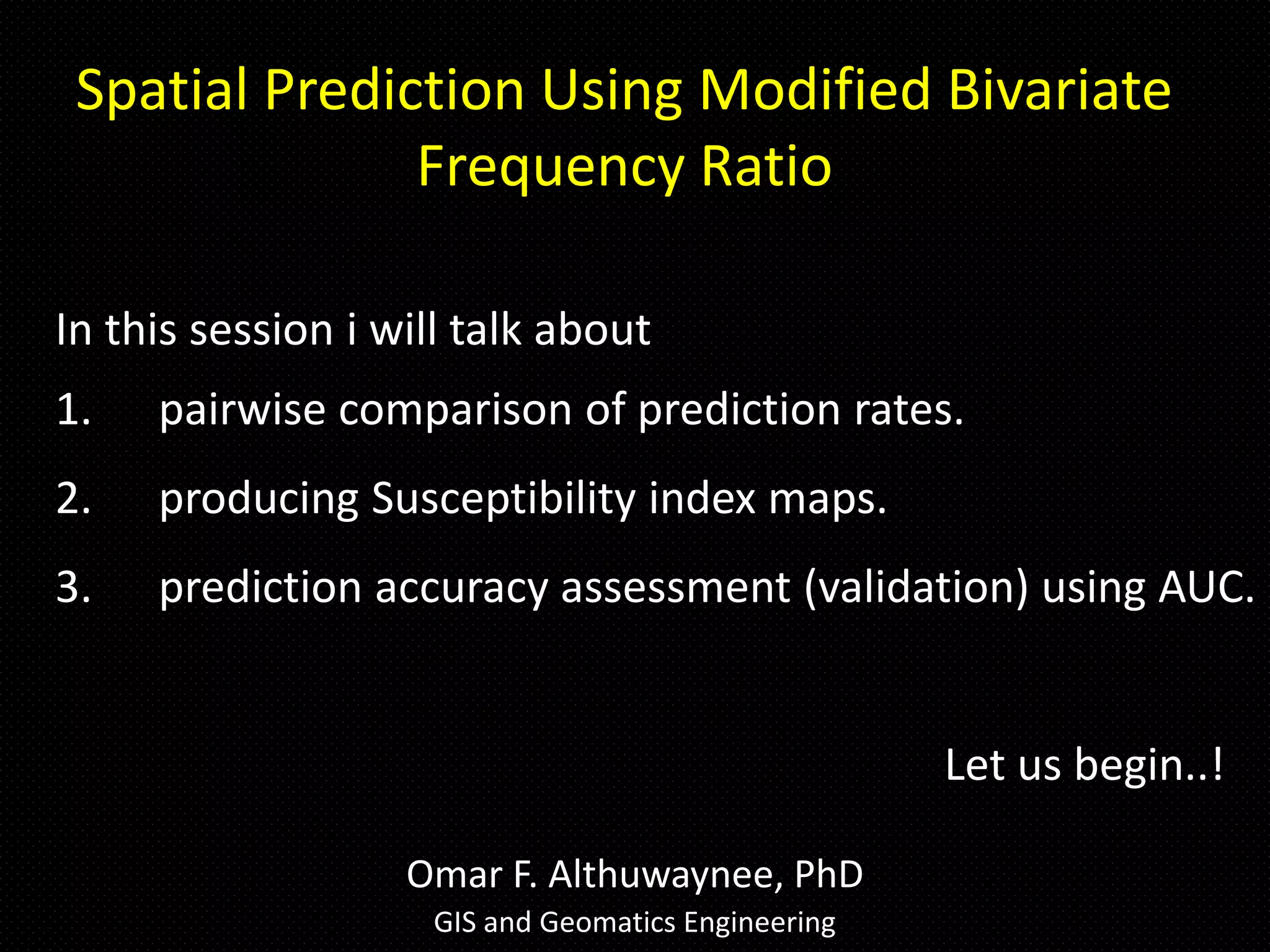 Spatial Prediction Using Modified Bivariate Frequency Ratio

In this session i will talk about

1. pairwise comparison of prediction rates.

2. producing Susceptibility index maps.

3. prediction accuracy assessment (validation) using AUC.

Let us begin..!

Omar F. Althuwaynee, PhD

GIS and Geomatics Engineering